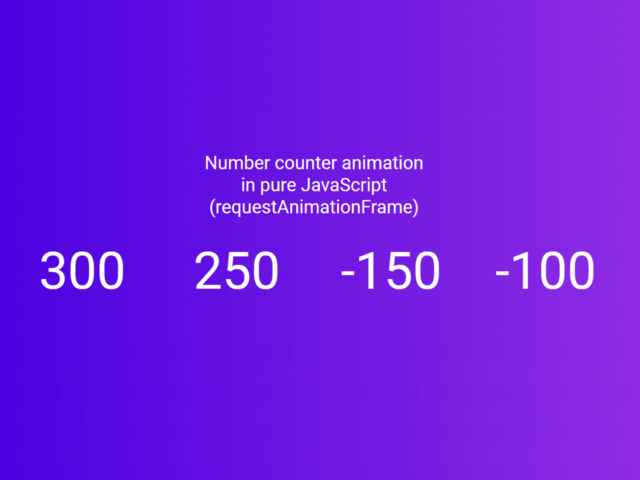 Number counter animation in pure JavaScript (requestAnimationFrame)

300 250 -150 -100